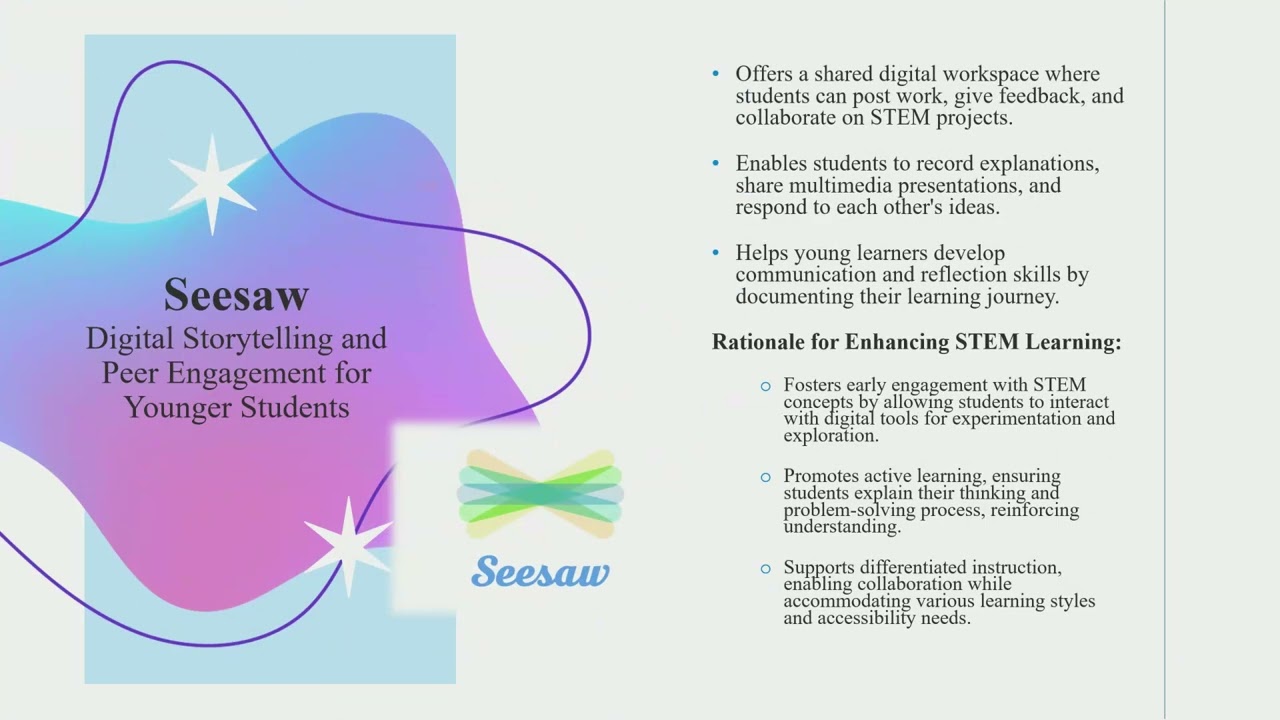 Seesaw
Digital Storytelling and Peer Engagement for Younger Students

Seesaw

• Offers a shared digital workspace where students can post work, give feedback, and collaborate on STEM projects.

• Enables students to record explanations, share multimedia presentations, and respond to each other's ideas.

• Helps young learners develop communication and reflection skills by documenting their learning journey.

Rationale for Enhancing STEM Learning:

○ Fosters early engagement with STEM concepts by allowing students to interact with digital tools for experimentation and exploration.

○ Promotes active learning, ensuring students explain their thinking and problem-solving process, reinforcing understanding.

○ Supports differentiated instruction, enabling collaboration while accommodating various learning styles and accessibility needs.